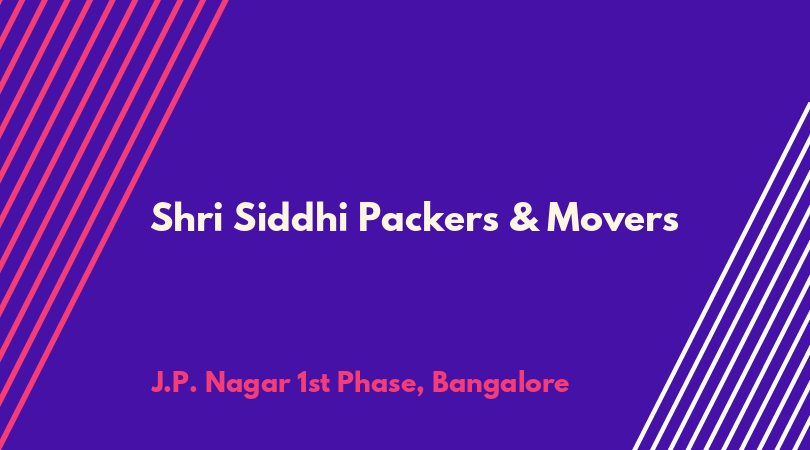 Shri Siddhi Packers & Movers

J.P. Nagar 1st Phase, Bangalore